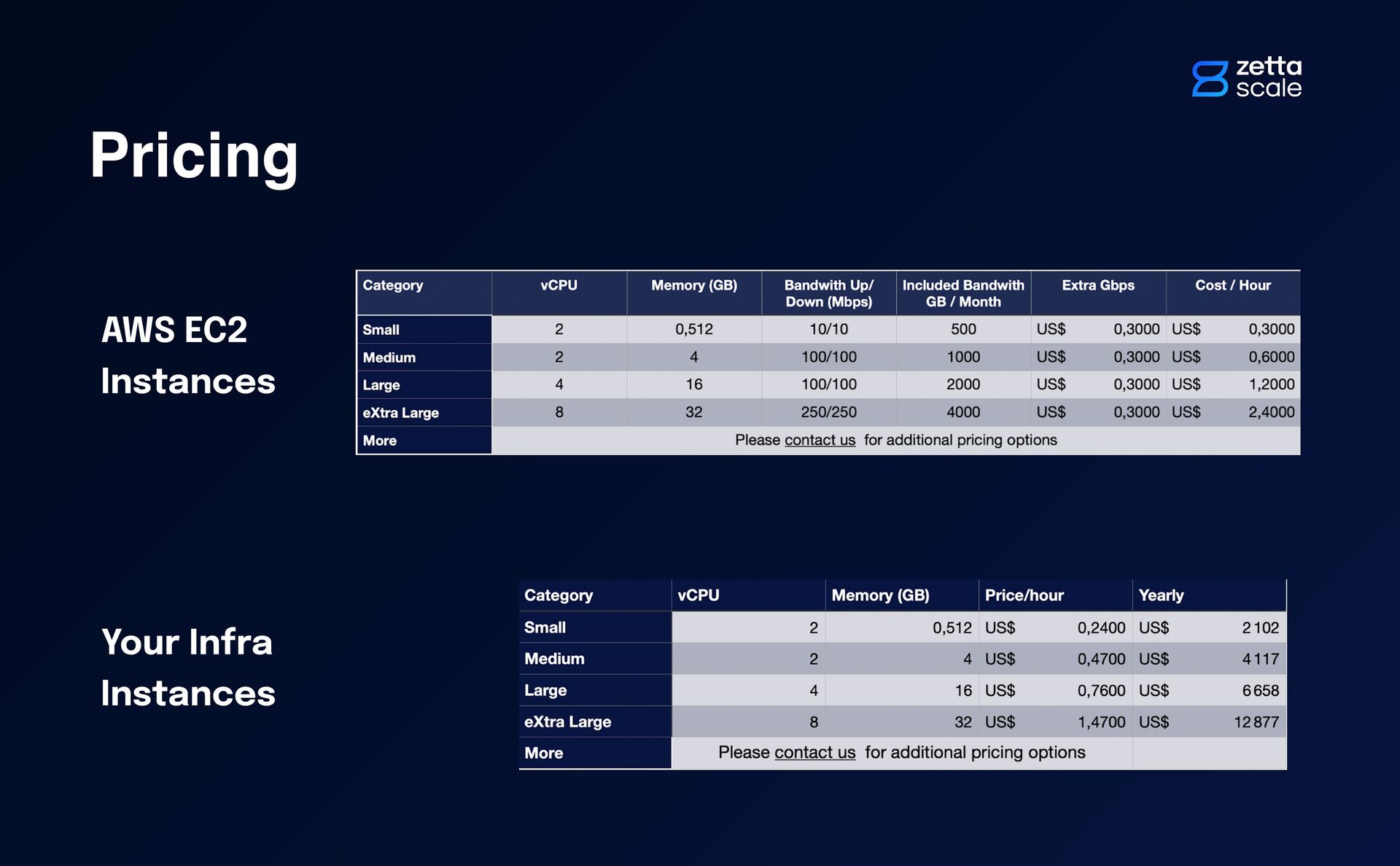 zetta scale

Pricing

AWS EC2 Instances

| Category | vCPU | Memory (GB) | Bandwith Up/ Down (Mbps) | Included Bandwith GB / Month | Extra Gbps | Cost / Hour |
|---|---|---|---|---|---|---|
| Small | 2 | 0,512 | 10/10 | 500 | US$ 0,3000 | US$ 0,3000 |
| Medium | 2 | 4 | 100/100 | 1000 | US$ 0,3000 | US$ 0,6000 |
| Large | 4 | 16 | 100/100 | 2000 | US$ 0,3000 | US$ 1,2000 |
| eXtra Large | 8 | 32 | 250/250 | 4000 | US$ 0,3000 | US$ 2,4000 |
| More | Please contact us for additional pricing options | | | | | |

Your Infra Instances

| Category | vCPU | Memory (GB) | Price/hour | Yearly |
|---|---|---|---|---|
| Small | 2 | 0,512 | US$ 0,2400 | US$ 2 102 |
| Medium | 2 | 4 | US$ 0,4700 | US$ 4 117 |
| Large | 4 | 16 | US$ 0,7600 | US$ 6 658 |
| eXtra Large | 8 | 32 | US$ 1,4700 | US$ 12 877 |
| More | Please contact us for additional pricing options | | | |